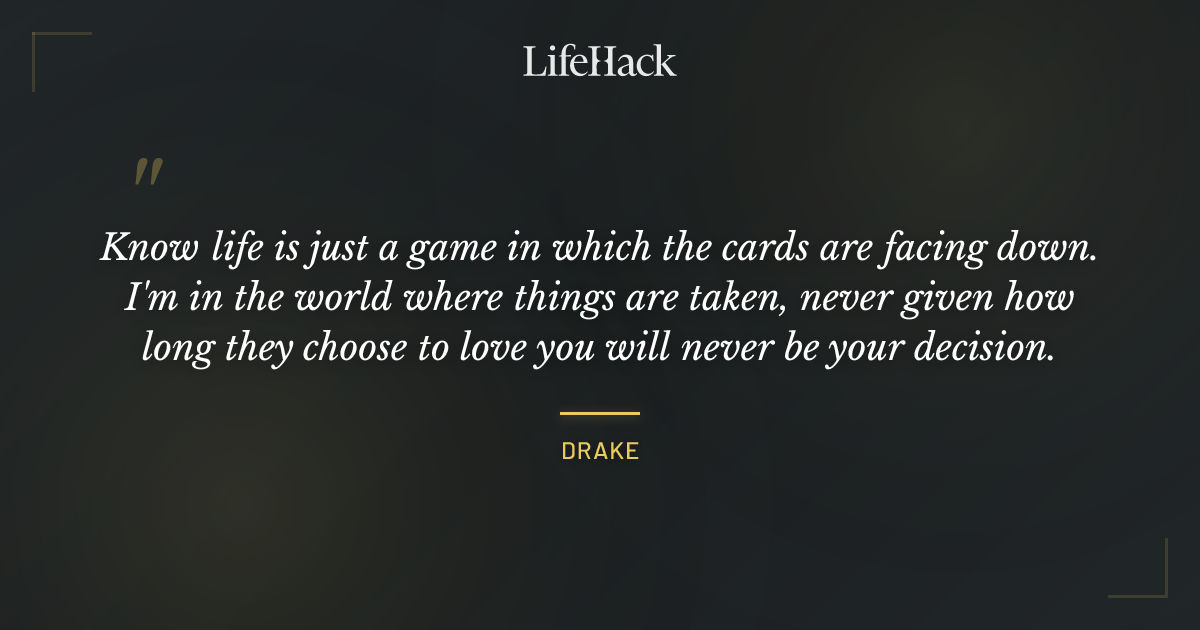 LifeHack

"

Know life is just a game in which the cards are facing down. I'm in the world where things are taken, never given how long they choose to love you will never be your decision.

DRAKE